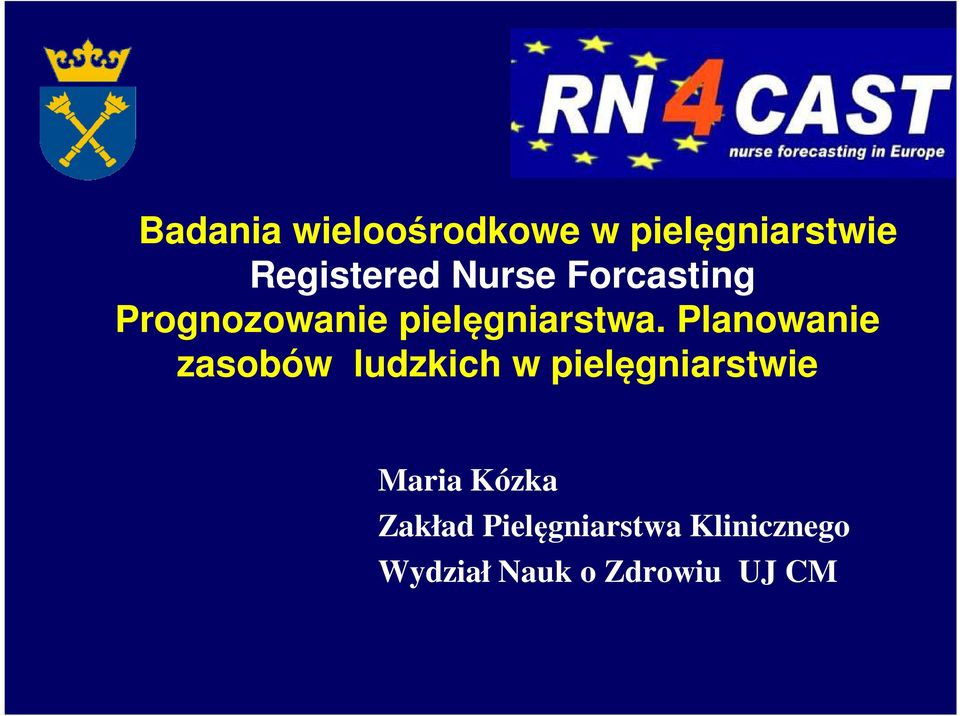 RN4CAST
nurse forecasting in Europe

Badania wieloośrodkowe w pielęgniarstwie
Registered Nurse Forcasting
Prognozowanie pielęgniarstwa. Planowanie zasobów ludzkich w pielęgniarstwie

Maria Kózka
Zakład Pielęgniarstwa Klinicznego
Wydział Nauk o Zdrowiu UJ CM